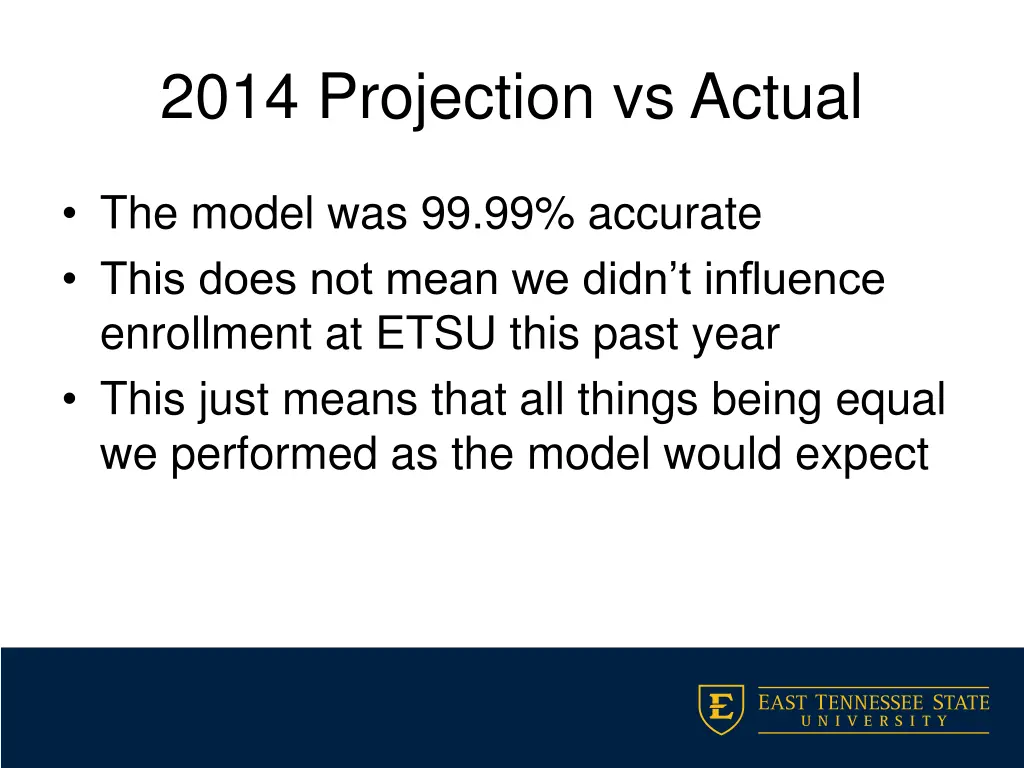 2014 Projection vs Actual

• The model was 99.99% accurate
• This does not mean we didn't influence enrollment at ETSU this past year
• This just means that all things being equal we performed as the model would expect

E EAST TENNESSEE STATE UNIVERSITY